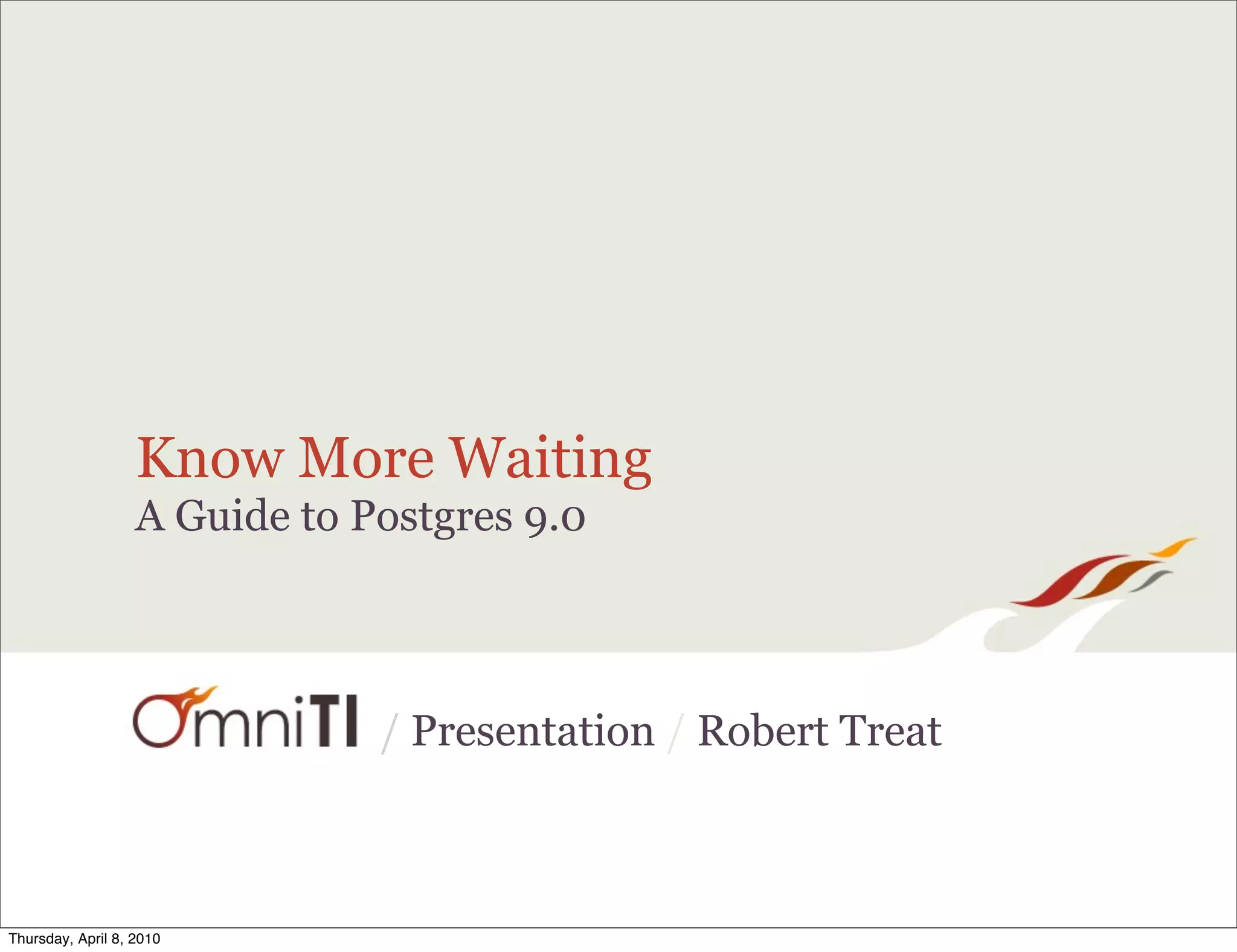 Know More Waiting
A Guide to Postgres 9.0

OmniTI / Presentation / Robert Treat

Thursday, April 8, 2010